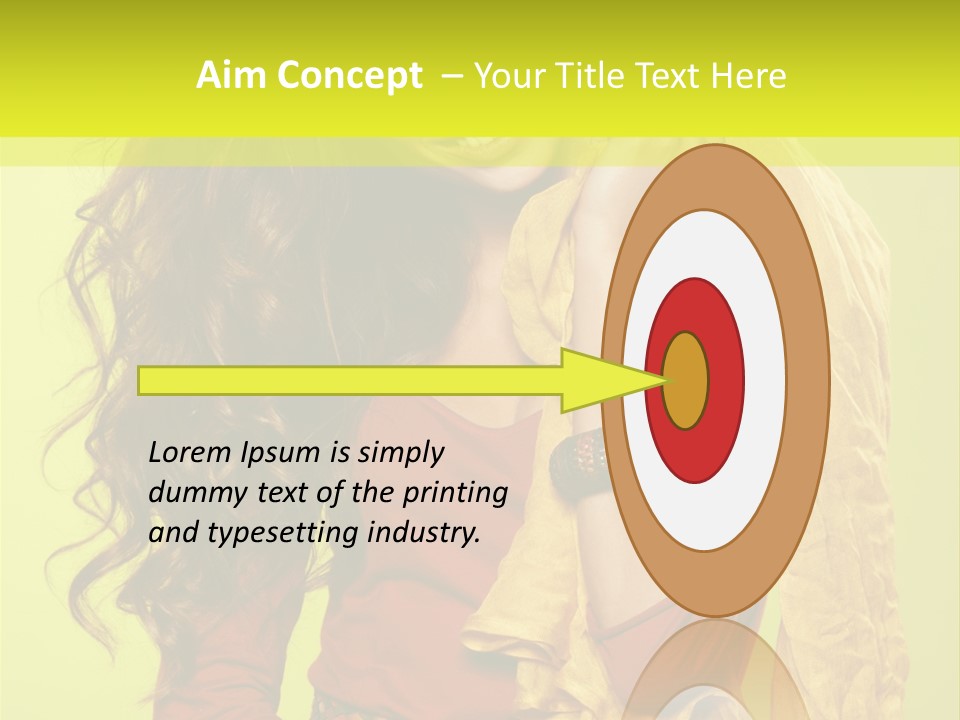 Aim Concept – Your Title Text Here

Lorem Ipsum is simply dummy text of the printing and typesetting industry.